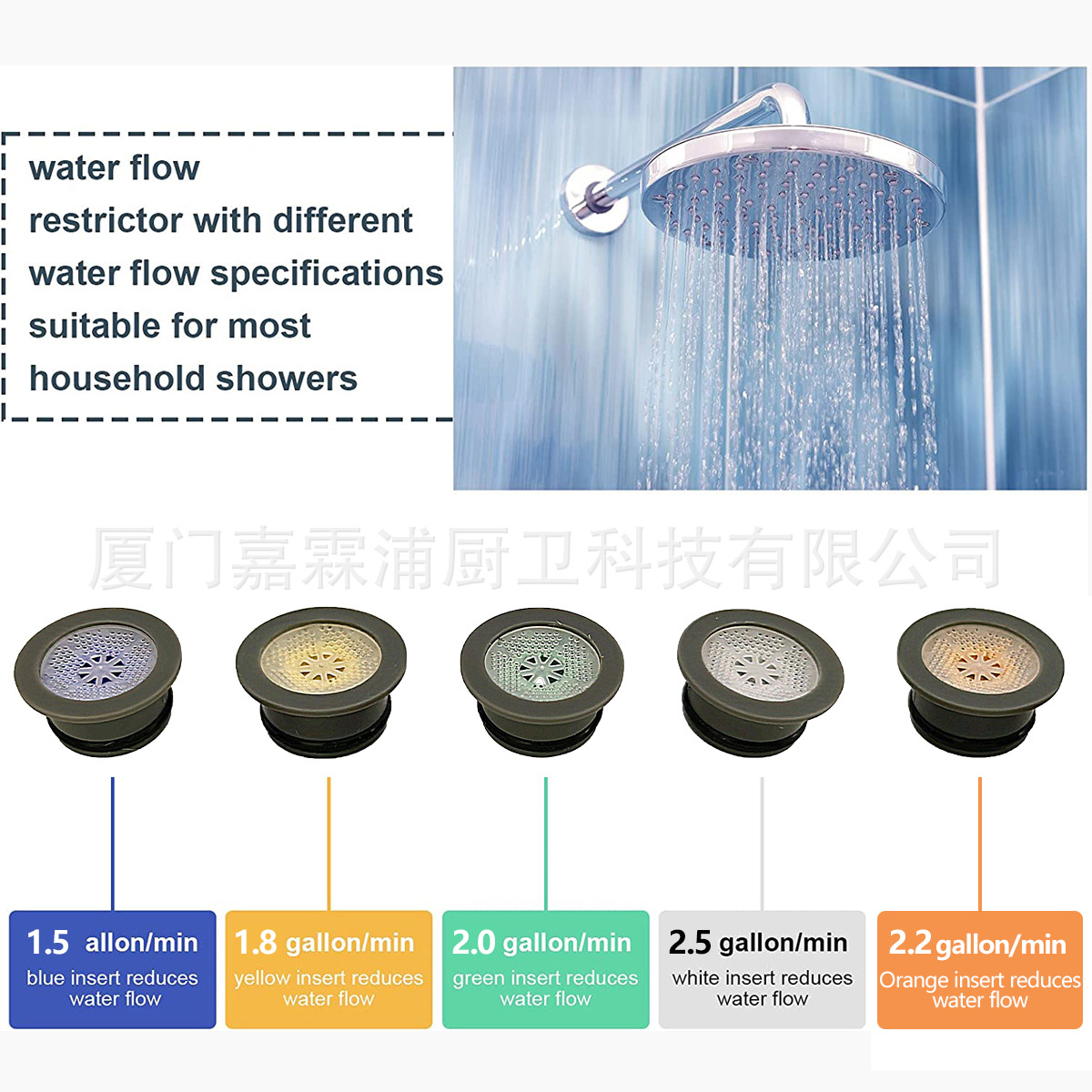 water flow restrictor with different water flow specifications suitable for most household showers

厦门嘉霖浦厨卫科技有限公司

1.5 allon/min
blue insert reduces water flow

1.8 gallon/min
yellow insert reduces water flow

2.0 gallon/min
green insert reduces water flow

2.5 gallon/min
white insert reduces water flow

2.2 gallon/min
Orange insert reduces water flow